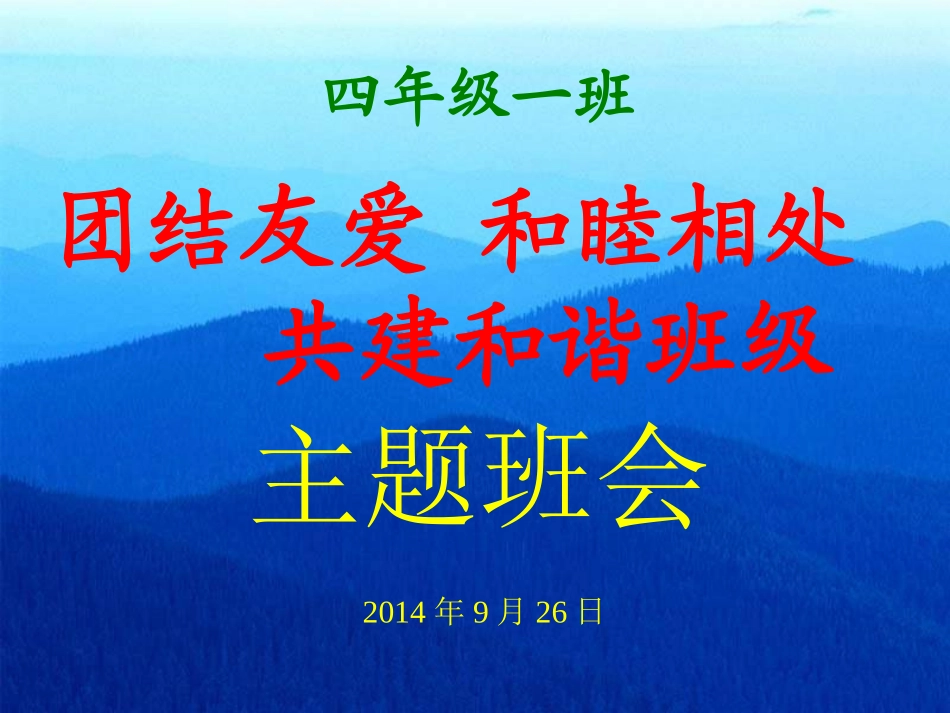 四年级一班

团结友爱 和睦相处
共建和谐班级

主题班会

2014 年 9 月 26 日